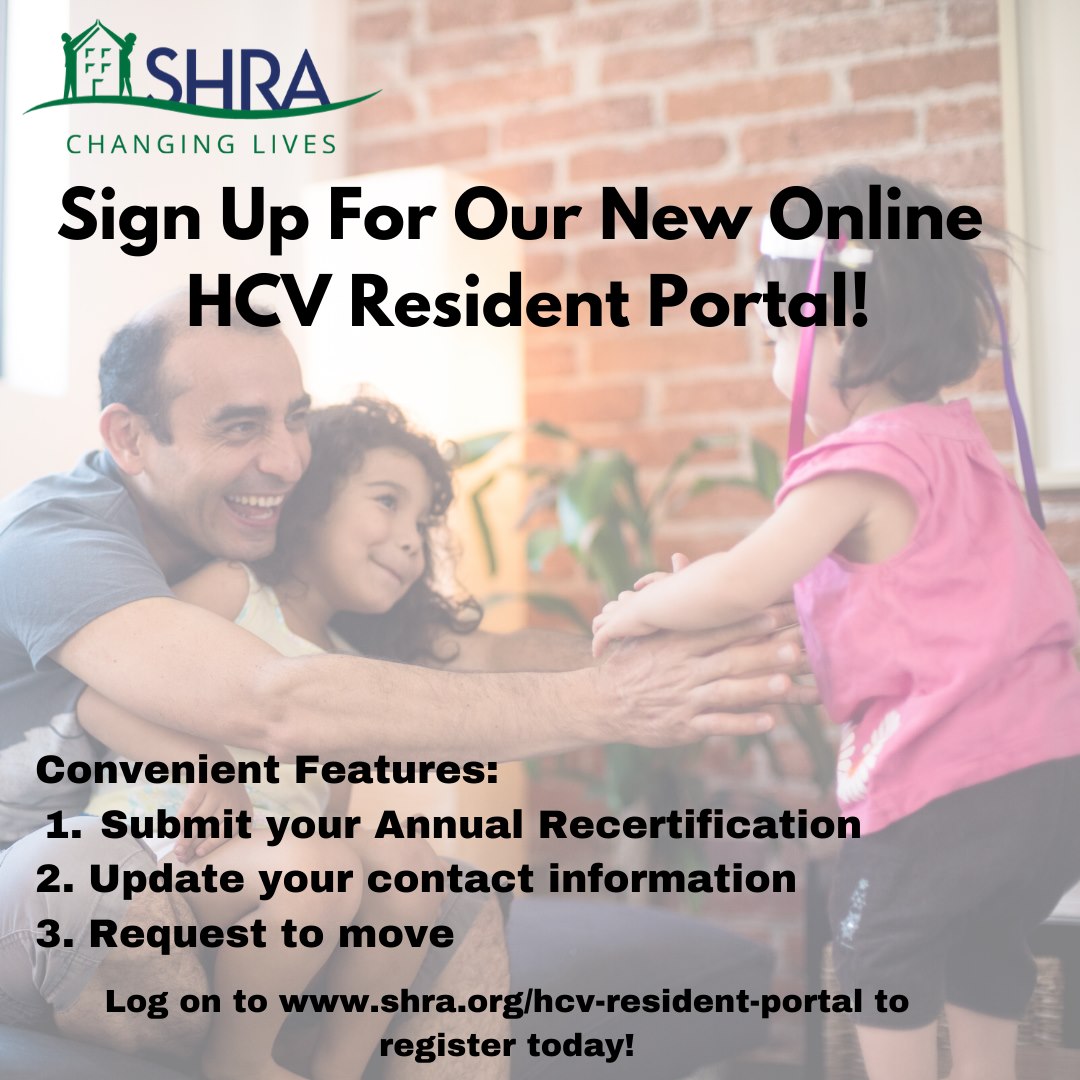 SHRA
CHANGING LIVES

Sign Up For Our New Online HCV Resident Portal!

Convenient Features:
1. Submit your Annual Recertification
2. Update your contact information
3. Request to move

Log on to www.shra.org/hcv-resident-portal to register today!